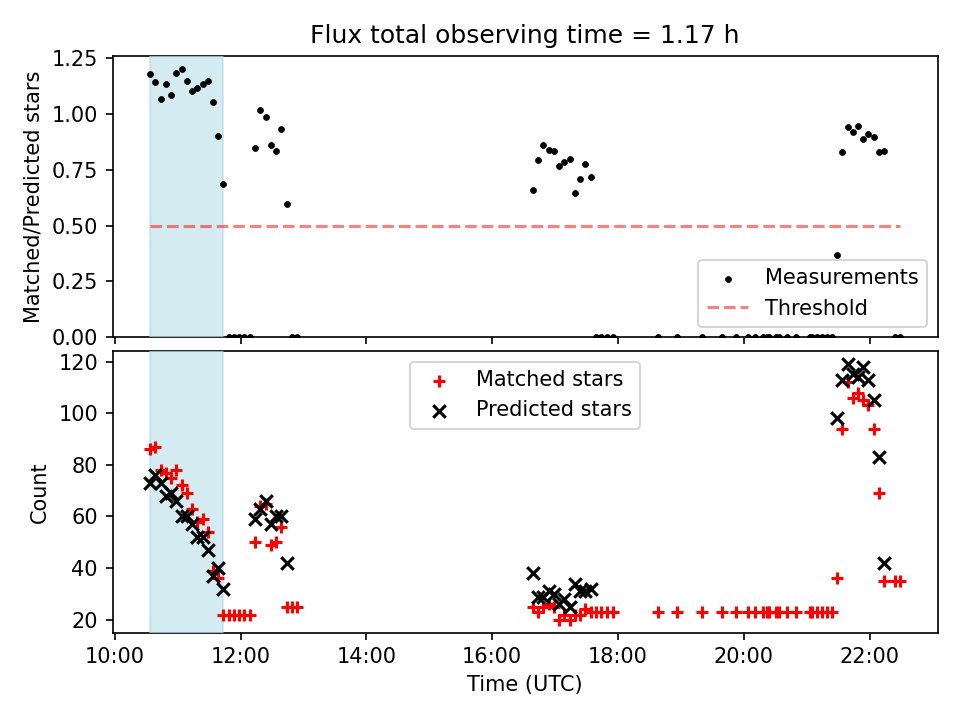 Flux total observing time = 1.17 h

Matched/Predicted stars

1.25
1.00
0.75
0.50
0.25
0.00

Measurements
Threshold

Count

120
100
80
60
40
20

Matched stars
Predicted stars

10:00
12:00
14:00
16:00
18:00
20:00
22:00

Time (UTC)